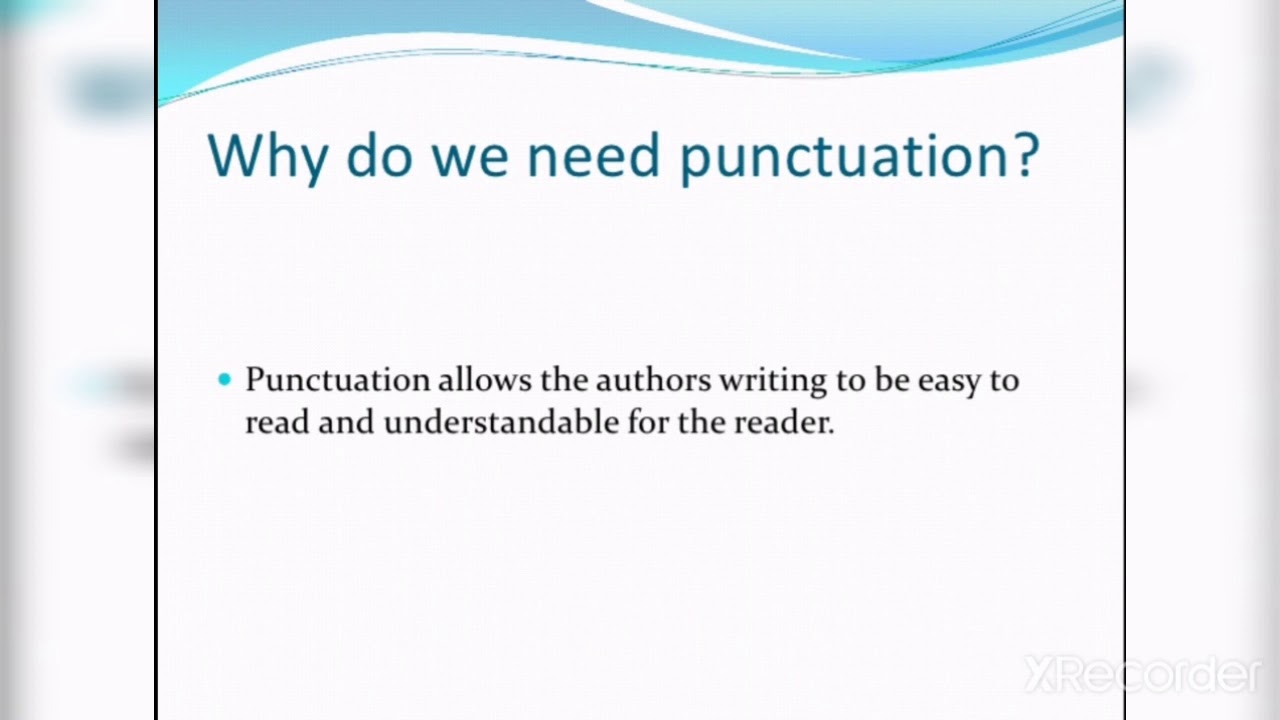 Why do we need punctuation?

• Punctuation allows the authors writing to be easy to read and understandable for the reader.

XRecorder